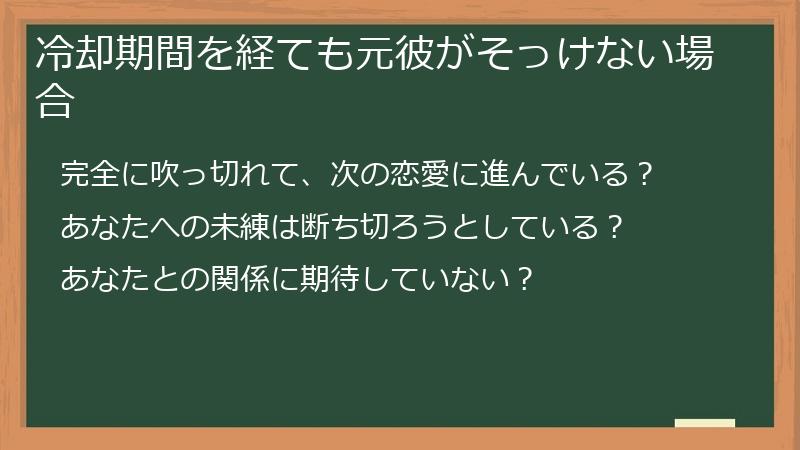 冷却期間を経ても元彼がそっけない場合

完全に吹っ切れて、次の恋愛に進んでいる？

あなたへの未練は断ち切ろうとしている？

あなたとの関係に期待していない？